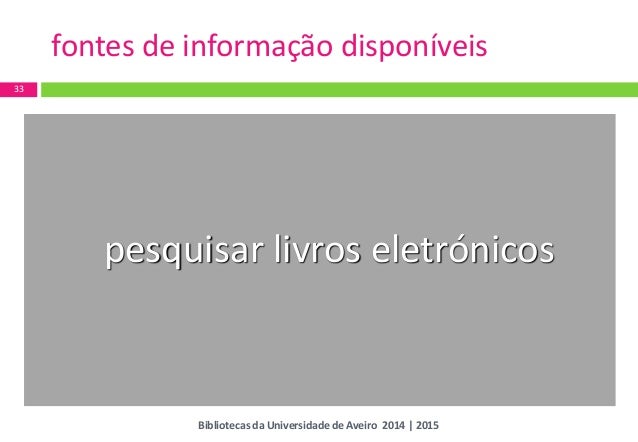 fontes de informação disponíveis

33

pesquisar livros eletrónicos

Bibliotecas da Universidade de Aveiro 2014 | 2015